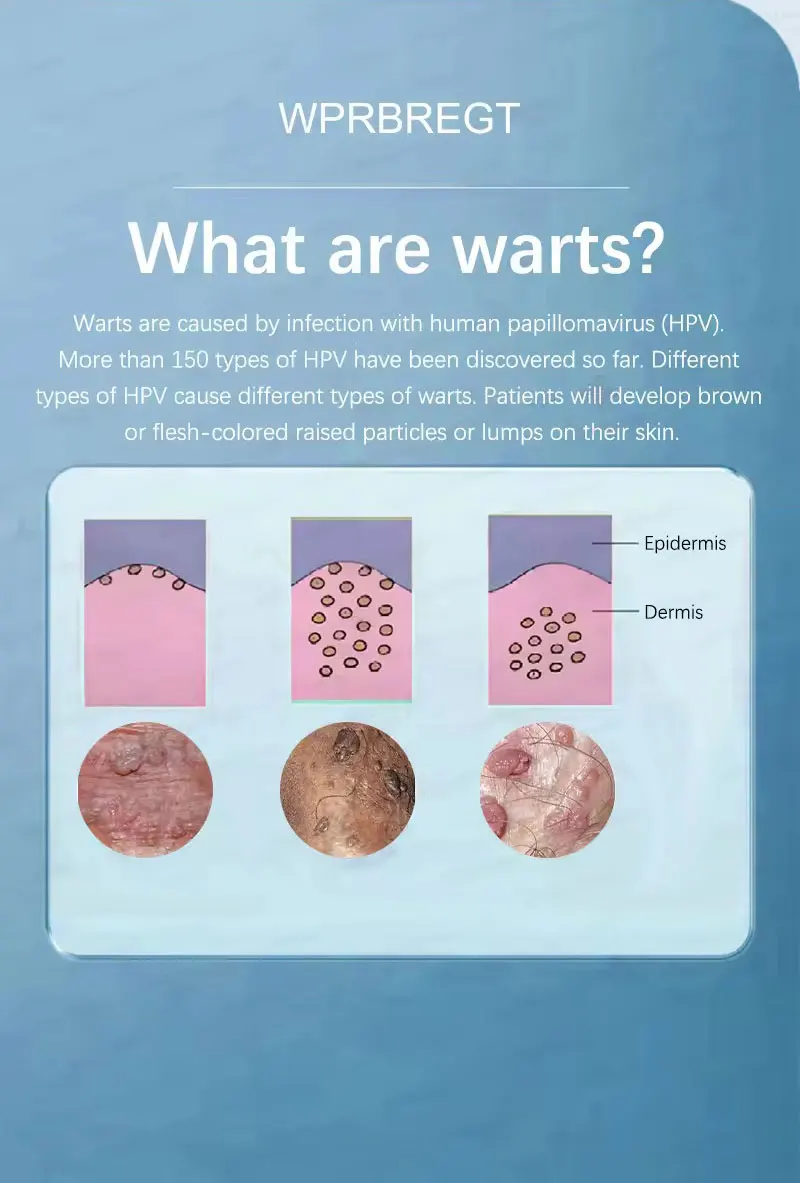 WPRBREGT

What are warts?

Warts are caused by infection with human papillomavirus (HPV). More than 150 types of HPV have been discovered so far. Different types of HPV cause different types of warts. Patients will develop brown or flesh-colored raised particles or lumps on their skin.

Epidermis

Dermis